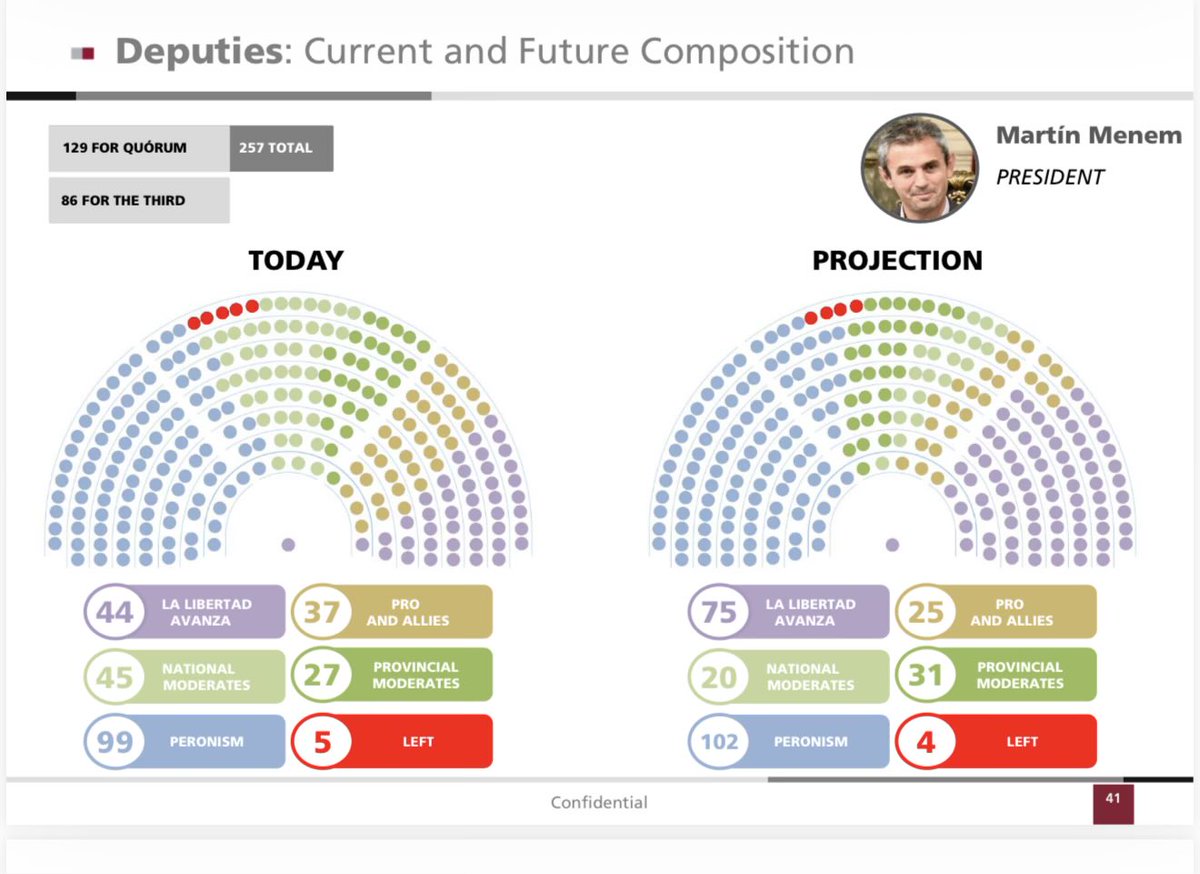 Deputies: Current and Future Composition

129 FOR QUÓRUM
257 TOTAL
86 FOR THE THIRD

Martín Menem
PRESIDENT

TODAY

44 LA LIBERTAD AVANZA
37 PRO AND ALLIES
45 NATIONAL MODERATES
27 PROVINCIAL MODERATES
99 PERONISM
5 LEFT

PROJECTION

75 LA LIBERTAD AVANZA
25 PRO AND ALLIES
20 NATIONAL MODERATES
31 PROVINCIAL MODERATES
102 PERONISM
4 LEFT

Confidential
41